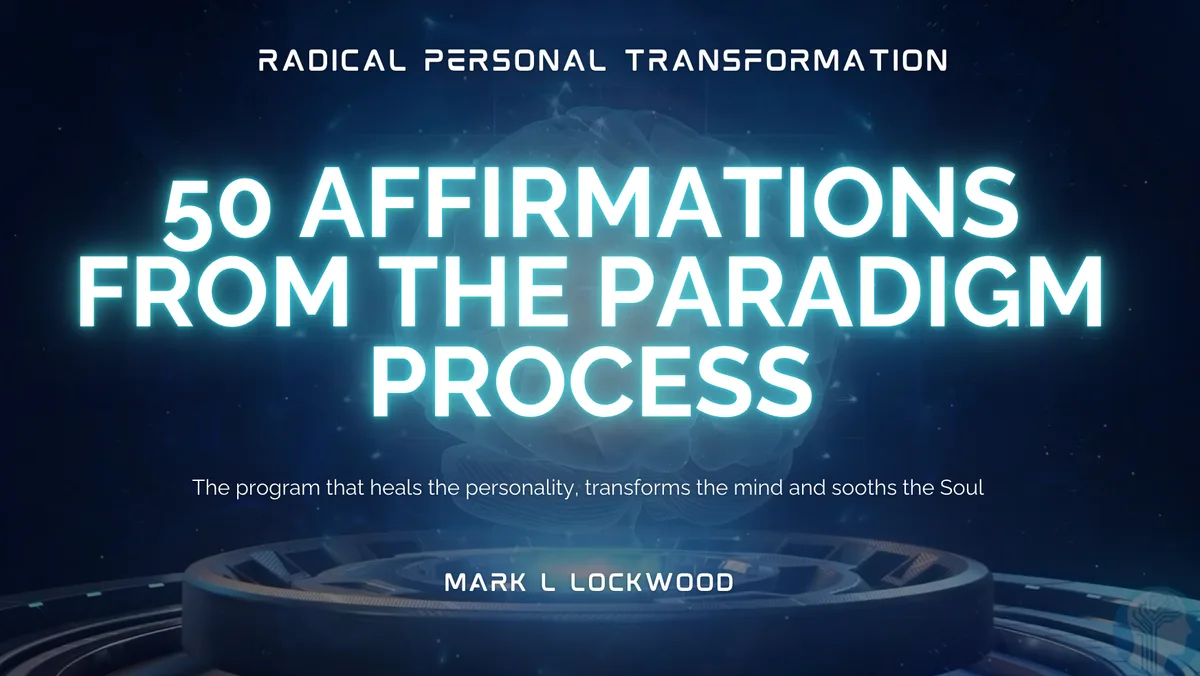 RADICAL PERSONAL TRANSFORMATION

50 AFFIRMATIONS FROM THE PARADIGM PROCESS

The program that heals the personality, transforms the mind and sooths the Soul

MARK L LOCKWOOD